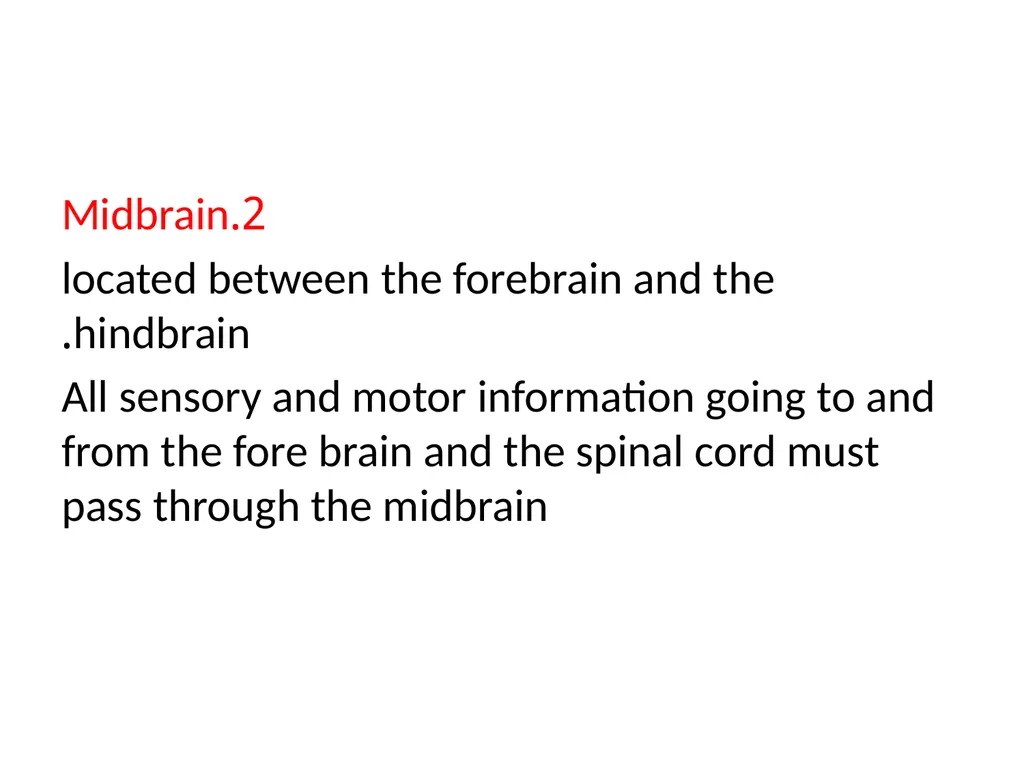 Midbrain.2

located between the forebrain and the .hindbrain

All sensory and motor information going to and from the fore brain and the spinal cord must pass through the midbrain